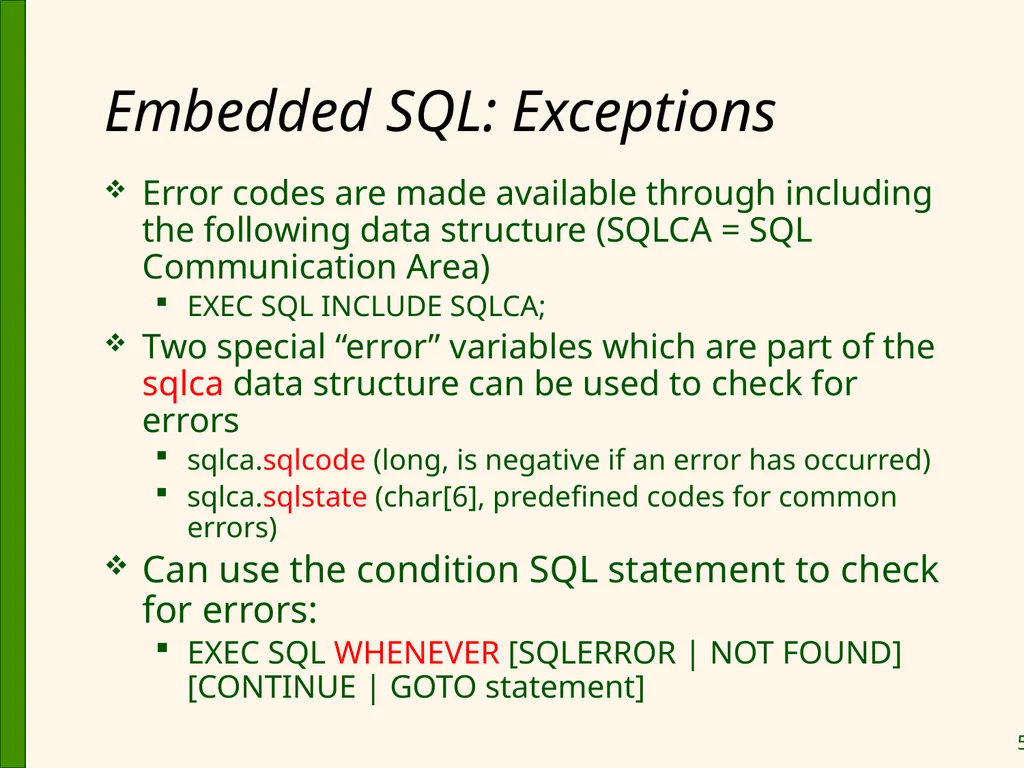 Embedded SQL: Exceptions

❖ Error codes are made available through including the following data structure (SQLCA = SQL Communication Area)

▪ EXEC SQL INCLUDE SQLCA;

❖ Two special “error” variables which are part of the sqlca data structure can be used to check for errors

▪ sqlca.sqlcode (long, is negative if an error has occurred)

▪ sqlca.sqlstate (char[6], predefined codes for common errors)

❖ Can use the condition SQL statement to check for errors:

▪ EXEC SQL WHENEVER [SQLERROR | NOT FOUND] [CONTINUE | GOTO statement]

5